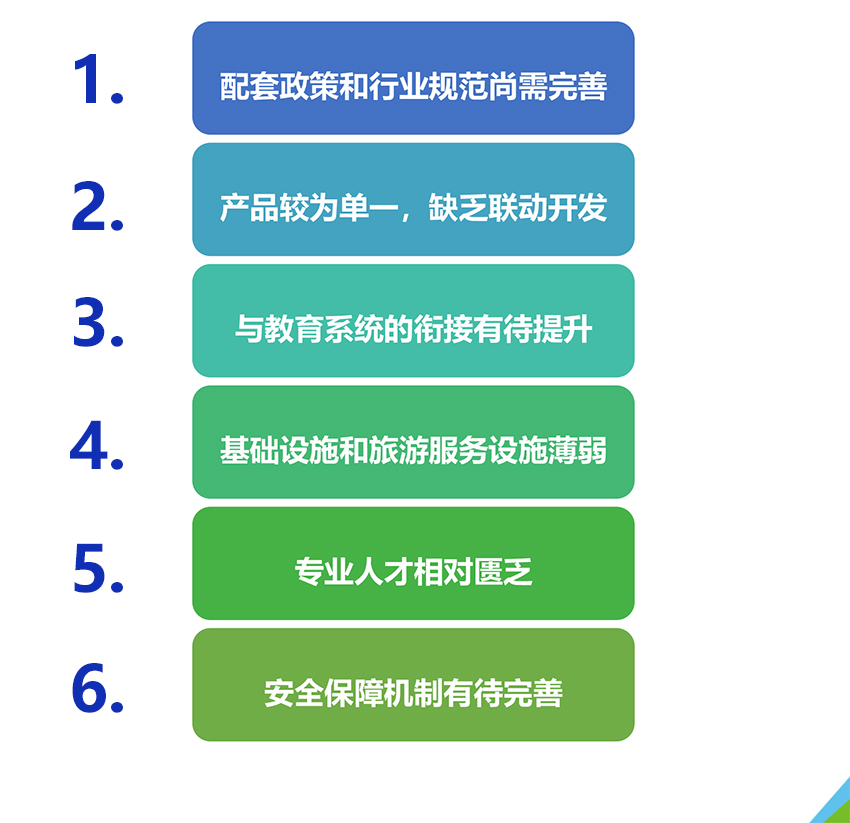 1.
配套政策和行业规范尚需完善

2.
产品较为单一，缺乏联动开发

3.
与教育系统的衔接有待提升

4.
基础设施和旅游服务设施薄弱

5.
专业人才相对匮乏

6.
安全保障机制有待完善